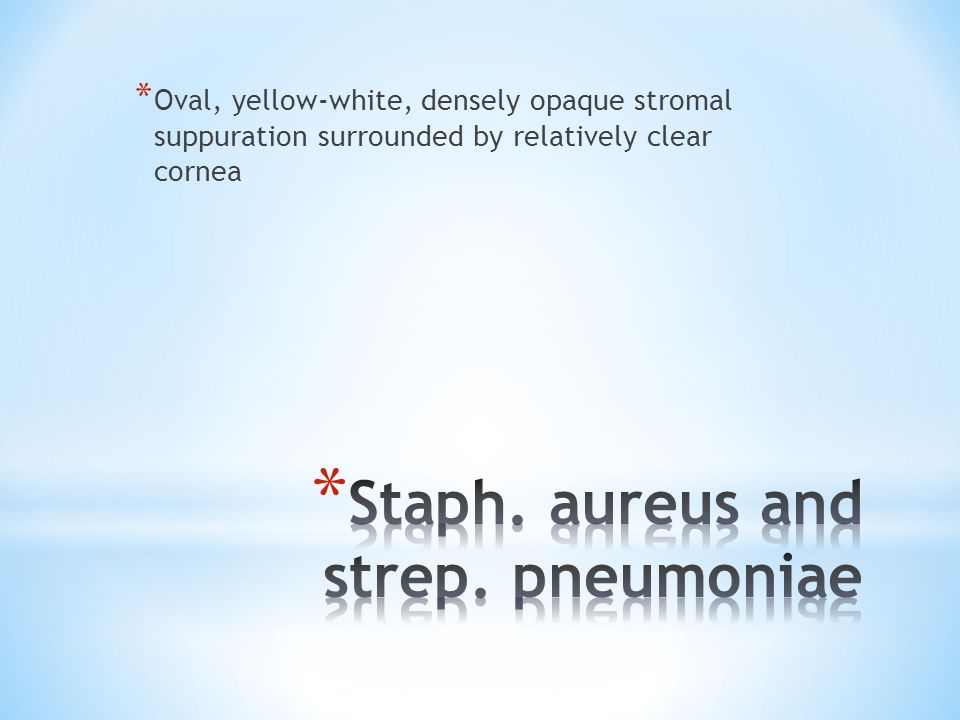 *Oval, yellow-white, densely opaque stromal suppuration surrounded by relatively clear cornea

*Staph. aureus and strep. pneumoniae